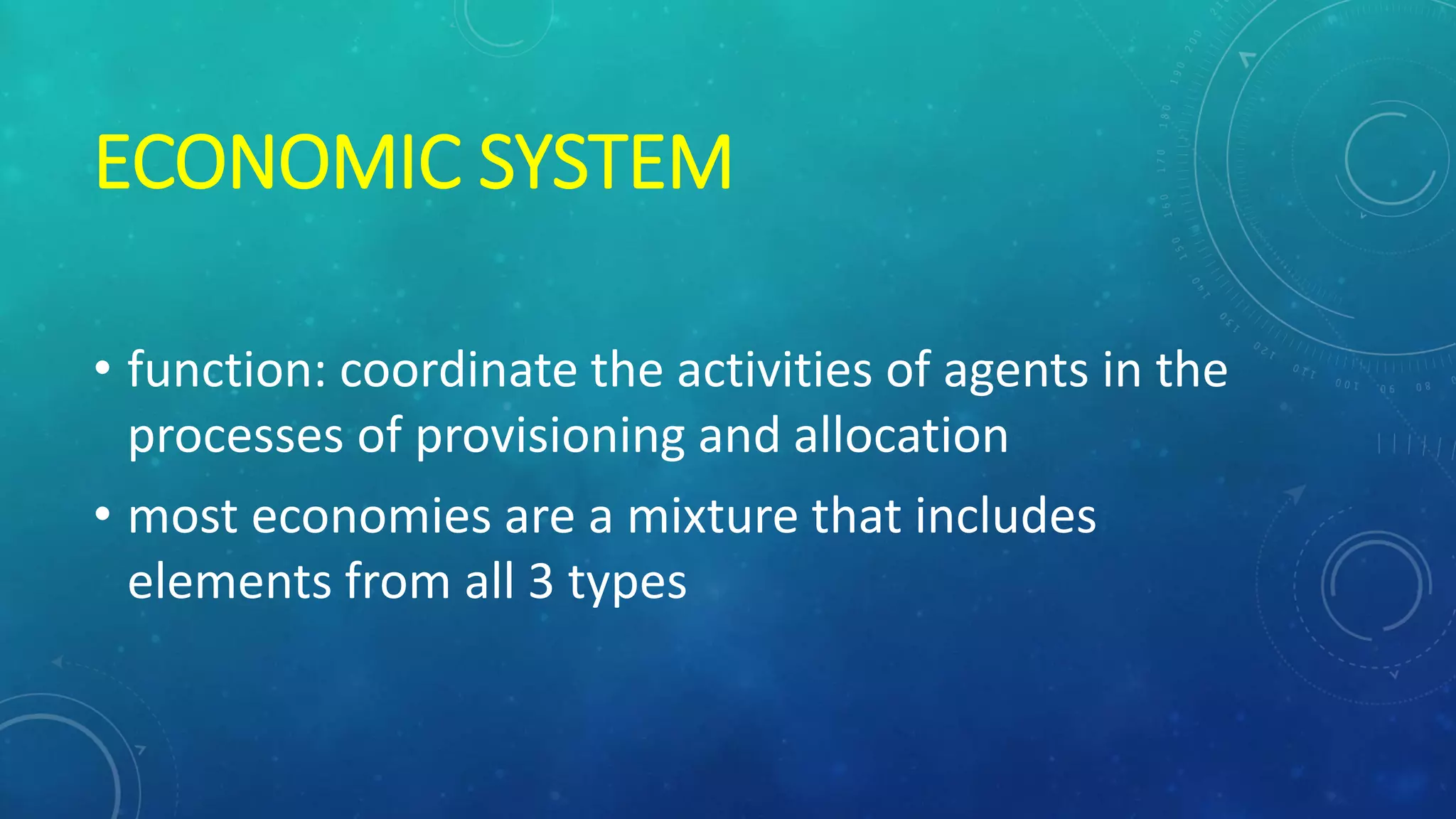 ECONOMIC SYSTEM

• function: coordinate the activities of agents in the processes of provisioning and allocation
• most economies are a mixture that includes elements from all 3 types